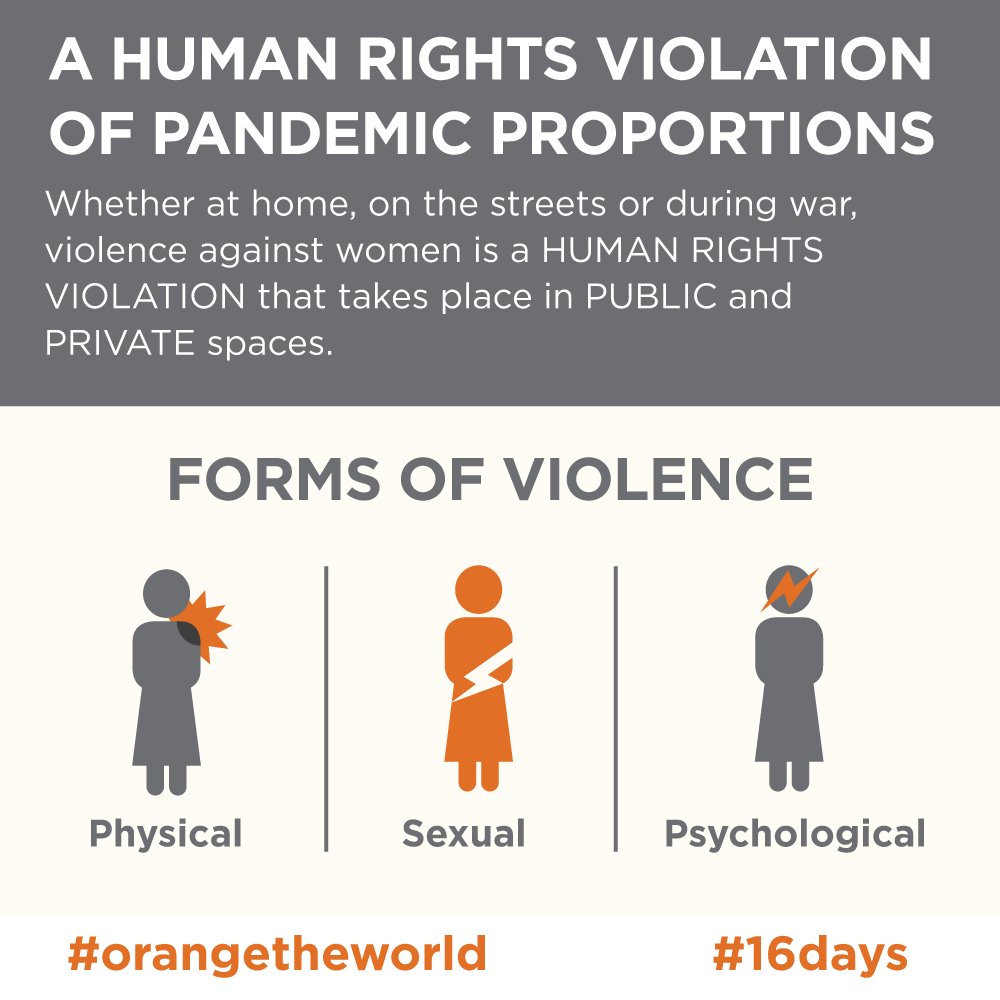 A HUMAN RIGHTS VIOLATION OF PANDEMIC PROPORTIONS

Whether at home, on the streets or during war, violence against women is a HUMAN RIGHTS VIOLATION that takes place in PUBLIC and PRIVATE spaces.

FORMS OF VIOLENCE

Physical

Sexual

Psychological

#orangetheworld

#16days